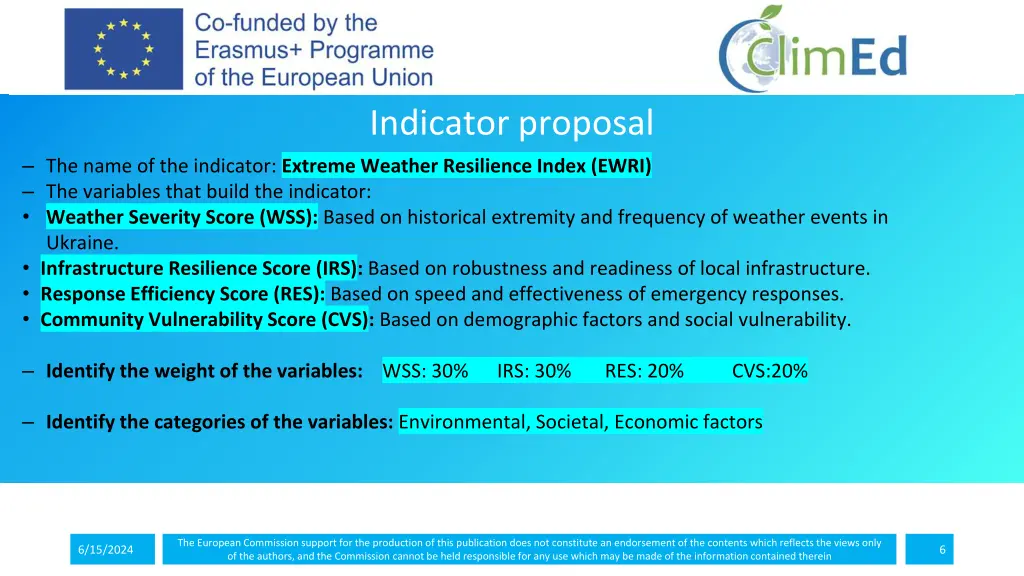 Co-funded by the Erasmus+ Programme of the European Union

ClimEd

Indicator proposal

– The name of the indicator: Extreme Weather Resilience Index (EWRI)
– The variables that build the indicator:
• Weather Severity Score (WSS): Based on historical extremity and frequency of weather events in Ukraine.
• Infrastructure Resilience Score (IRS): Based on robustness and readiness of local infrastructure.
• Response Efficiency Score (RES): Based on speed and effectiveness of emergency responses.
• Community Vulnerability Score (CVS): Based on demographic factors and social vulnerability.

– Identify the weight of the variables: WSS: 30% IRS: 30% RES: 20% CVS:20%

– Identify the categories of the variables: Environmental, Societal, Economic factors

6/15/2024

The European Commission support for the production of this publication does not constitute an endorsement of the contents which reflects the views only of the authors, and the Commission cannot be held responsible for any use which may be made of the information contained therein

6